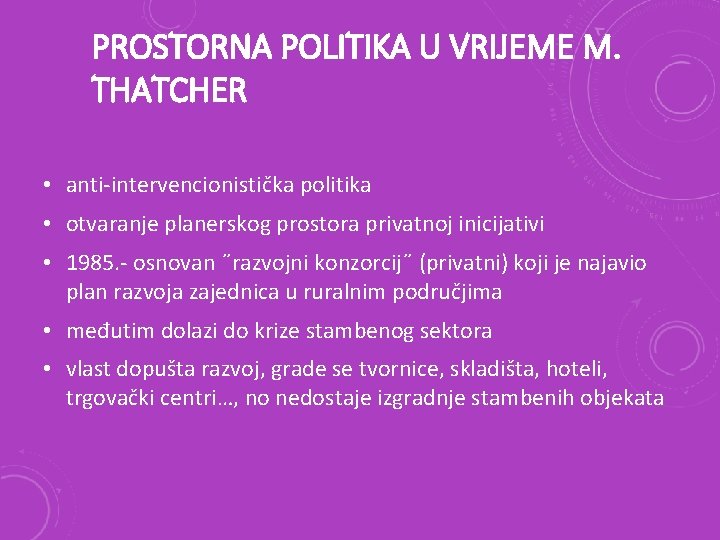 PROSTORNA POLITIKA U VRIJEME M. THATCHER

• anti-intervencionistička politika
• otvaranje planerskog prostora privatnoj inicijativi
• 1985.- osnovan ˝razvojni konzorcij˝ (privatni) koji je najavio plan razvoja zajednica u ruralnim područjima
• međutim dolazi do krize stambenog sektora
• vlast dopušta razvoj, grade se tvornice, skladišta, hoteli, trgovački centri…, no nedostaje izgradnje stambenih objekata